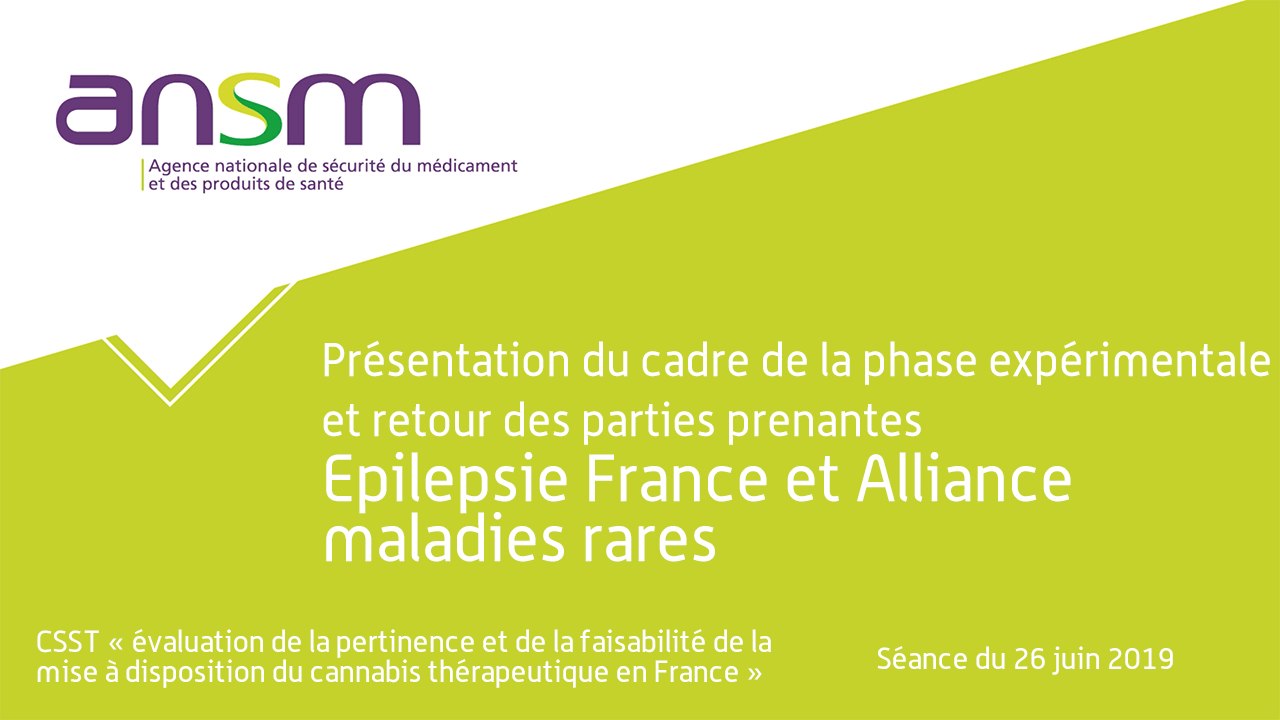 ansm

Agence nationale de sécurité du médicament et des produits de santé

Présentation du cadre de la phase expérimentale et retour des parties prenantes

Epilepsie France et Alliance maladies rares

CSST « évaluation de la pertinence et de la faisabilité de la mise à disposition du cannabis thérapeutique en France »

Séance du 26 juin 2019